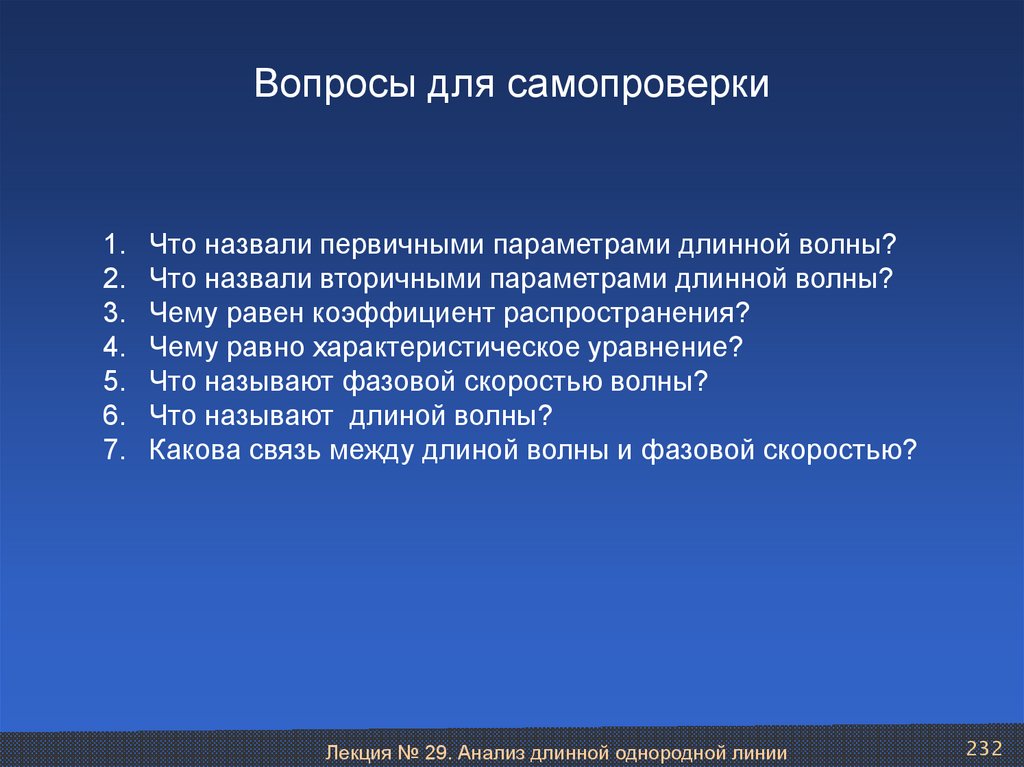 Вопросы для самопроверки

1. Что назвали первичными параметрами длинной волны?
2. Что назвали вторичными параметрами длинной волны?
3. Чему равен коэффициент распространения?
4. Чему равно характеристическое уравнение?
5. Что называют фазовой скоростью волны?
6. Что называют длиной волны?
7. Какова связь между длиной волны и фазовой скоростью?

Лекция № 29. Анализ длинной однородной линии

232